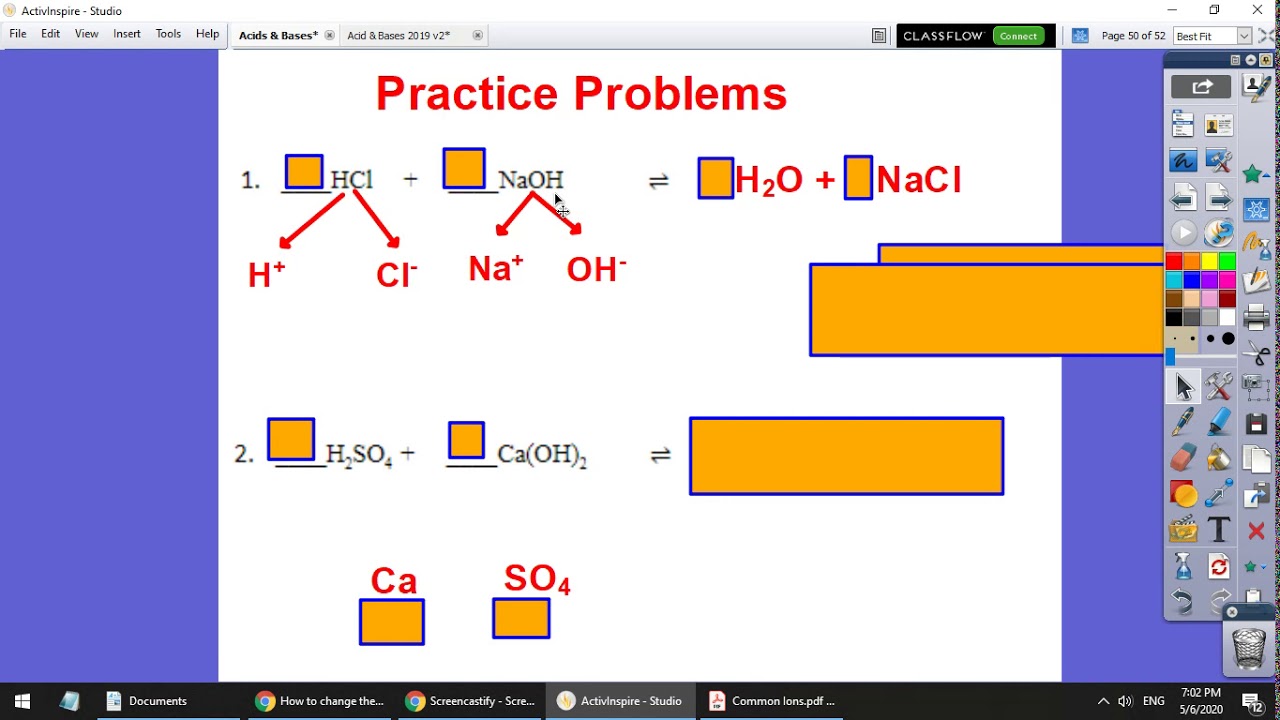 ActivInspire - Studio

File Edit View Insert Tools Help

Acids & Bases* Acid & Bases 2019 v2*

CLASSFLOW Connect

Page 50 of 52 Best Fit

Practice Problems

1. ___HCl + ___NaOH $\rightleftharpoons$ $H_2O$ + NaCl

$H^+$ $Cl^-$ $Na^+$ $OH^-$

2. ___$H_2SO_4$ + ___$Ca(OH)_2$ $\rightleftharpoons$

Ca $SO_4$

Documents How to change the... Screencastify - Scre... ActivInspire - Studio Common Ions.pdf ...

ENG 7:02 PM 5/6/2020 12